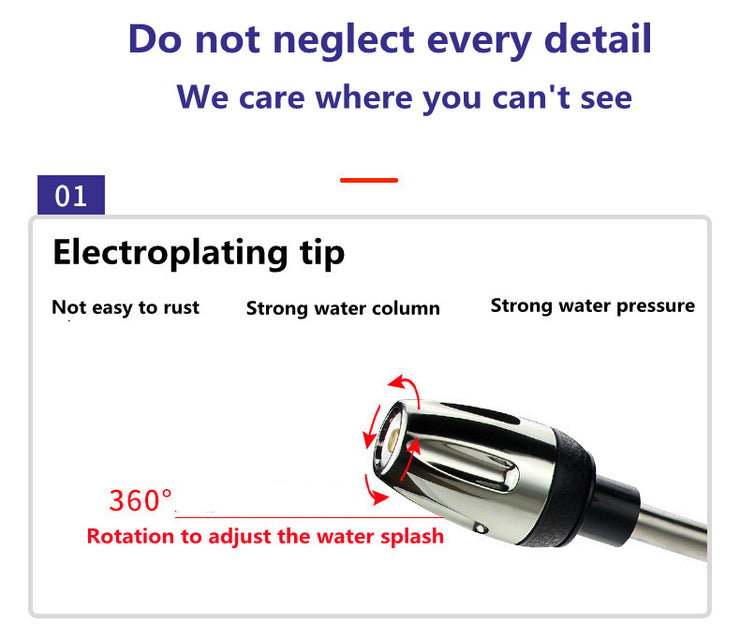 Do not neglect every detail

We care where you can't see

01

Electroplating tip

Not easy to rust

Strong water column

Strong water pressure

360°

Rotation to adjust the water splash